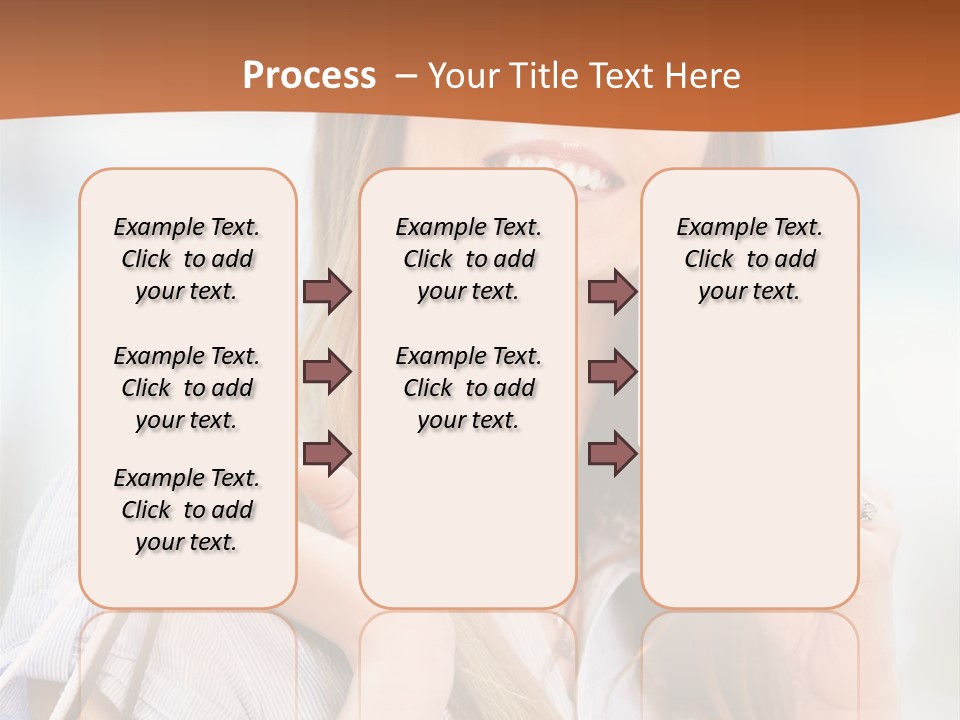 Process – Your Title Text Here

Example Text. Click to add your text.

Example Text. Click to add your text.

Example Text. Click to add your text.

Example Text. Click to add your text.

Example Text. Click to add your text.

Example Text. Click to add your text.